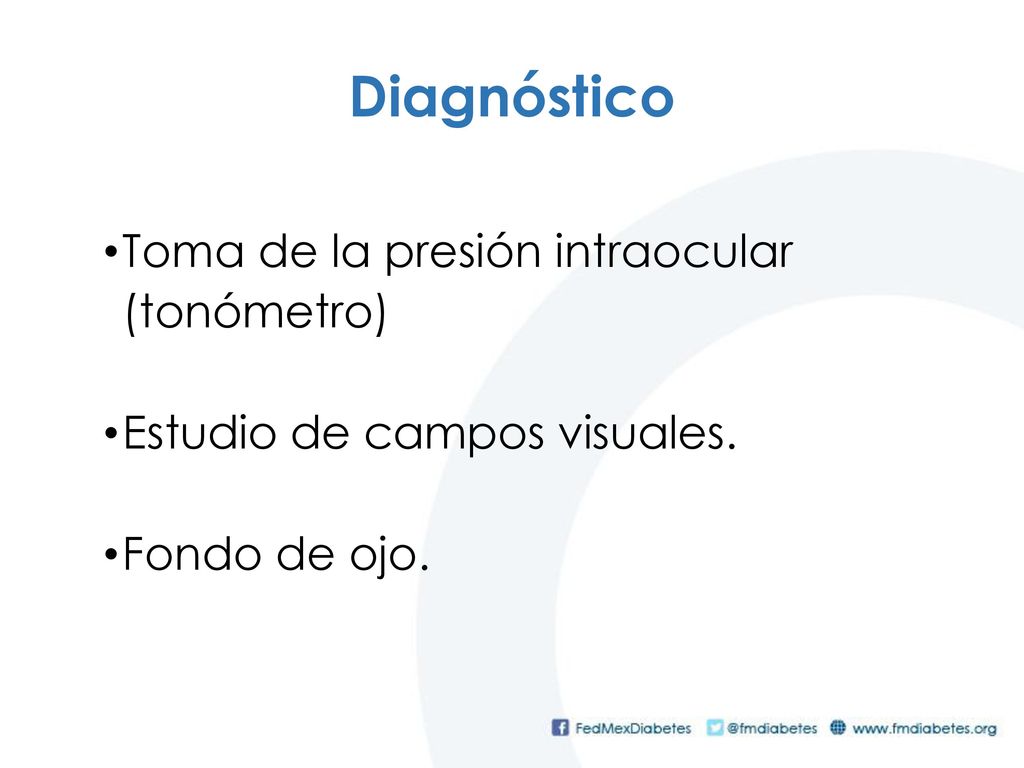 Diagnóstico

•Toma de la presión intraocular (tonómetro)

•Estudio de campos visuales.

•Fondo de ojo.

FedMexDiabetes @fmdiabetes www.fmdiabetes.org